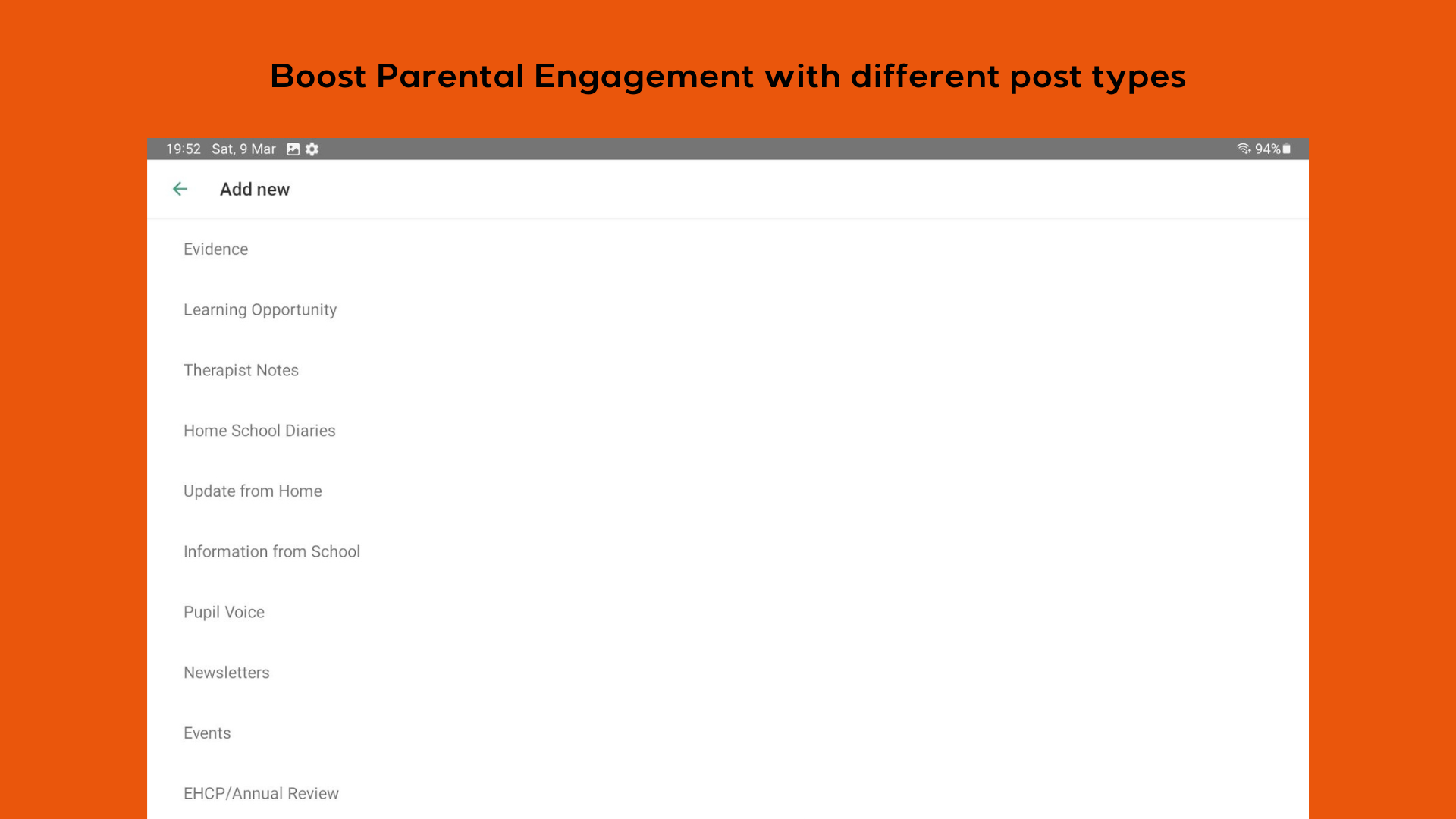 Boost Parental Engagement with different post types

19:52 Sat, 9 Mar

94%

Add new

Evidence

Learning Opportunity

Therapist Notes

Home School Diaries

Update from Home

Information from School

Pupil Voice

Newsletters

Events

EHCP/Annual Review